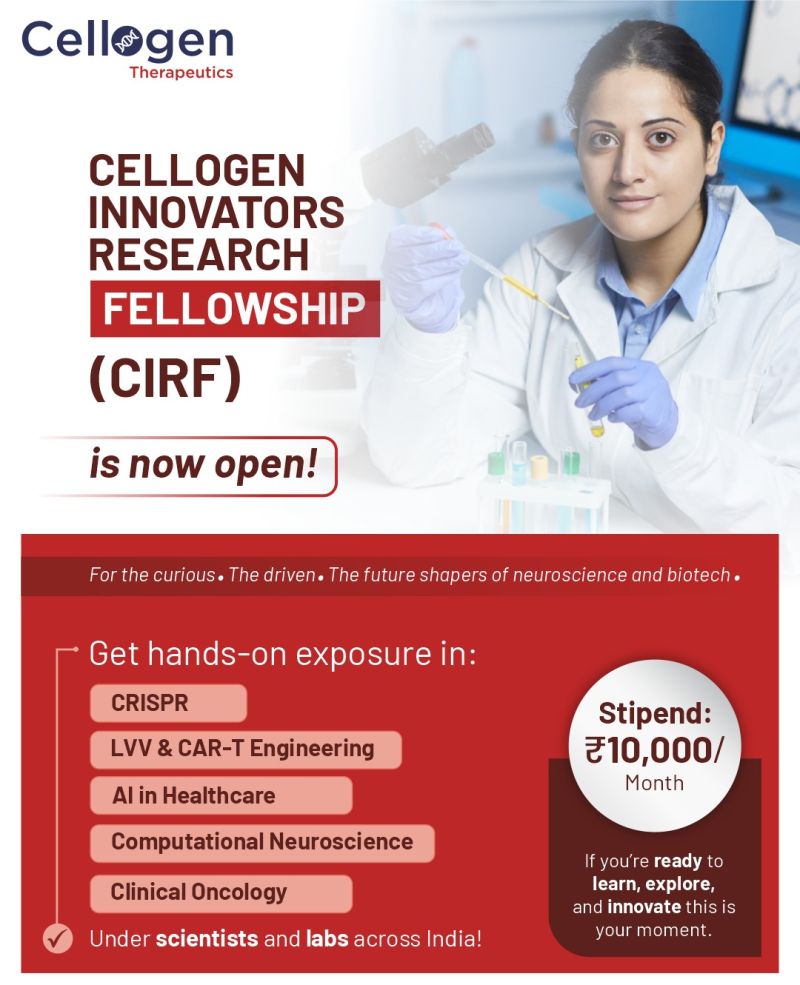 Cellogen
Therapeutics

CELLOGEN INNOVATORS RESEARCH FELLOWSHIP (CIRF)

is now open!

For the curious • The driven • The future shapers of neuroscience and biotech •

Get hands-on exposure in:

CRISPR

LVV & CAR-T Engineering

AI in Healthcare

Computational Neuroscience

Clinical Oncology

Under scientists and labs across India!

Stipend: ₹10,000/ Month

If you're ready to learn, explore, and innovate this is your moment.